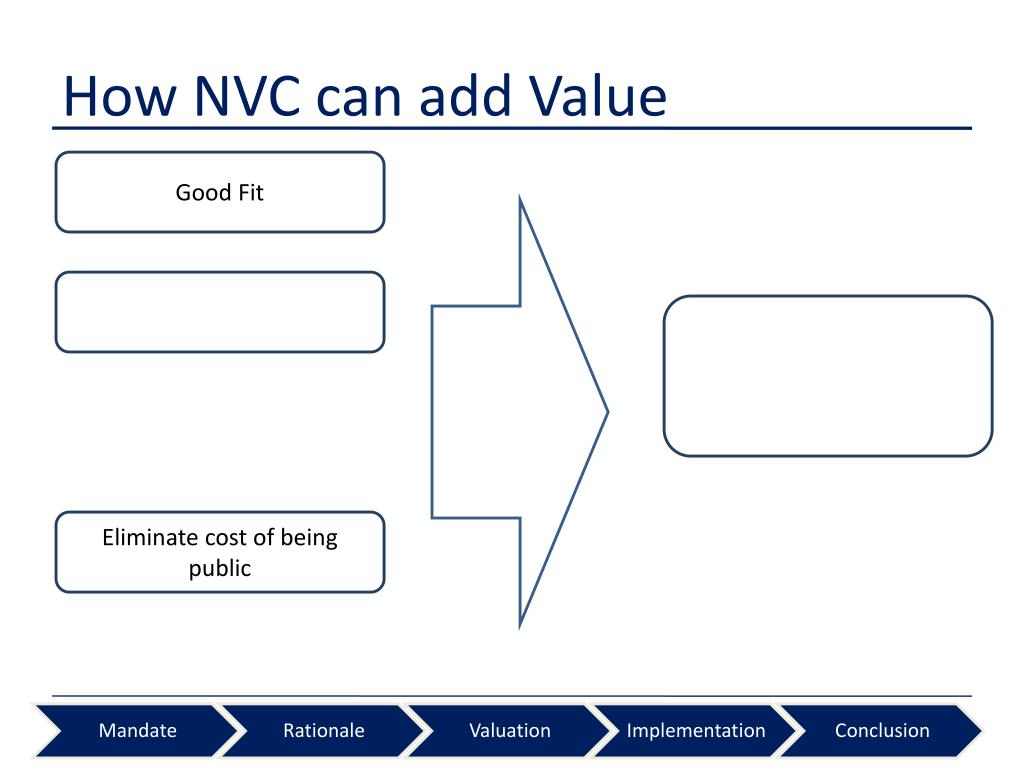 How NVC can add Value

Good Fit

Eliminate cost of being public

Mandate
Rationale
Valuation
Implementation
Conclusion